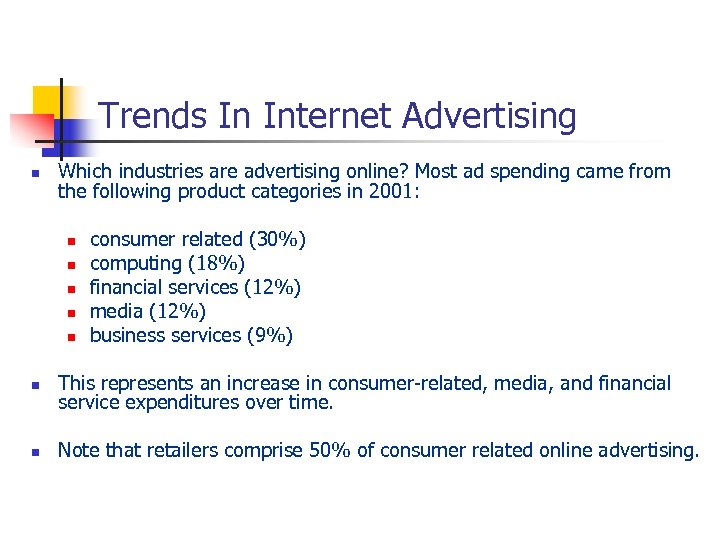 Trends In Internet Advertising

- Which industries are advertising online? Most ad spending came from the following product categories in 2001:
  - consumer related (30%)
  - computing (18%)
  - financial services (12%)
  - media (12%)
  - business services (9%)

- This represents an increase in consumer-related, media, and financial service expenditures over time.

- Note that retailers comprise 50% of consumer related online advertising.